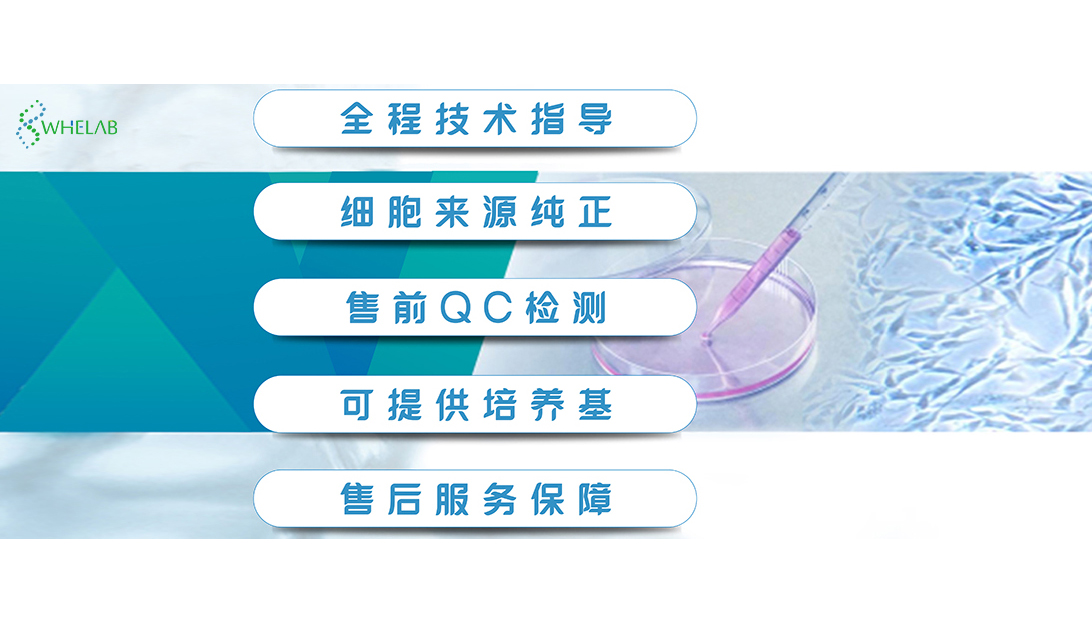 WHELAB

全程技术指导

细胞来源纯正

售前QC检测

可提供培养基

售后服务保障